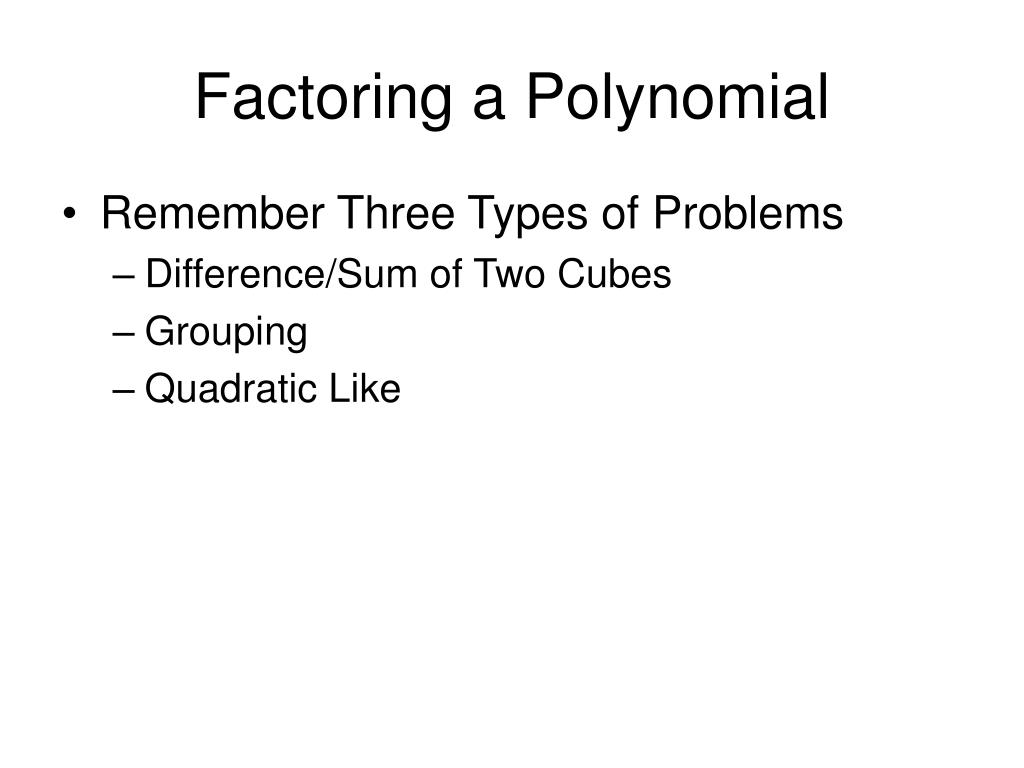 Factoring a Polynomial

• Remember Three Types of Problems
– Difference/Sum of Two Cubes
– Grouping
– Quadratic Like